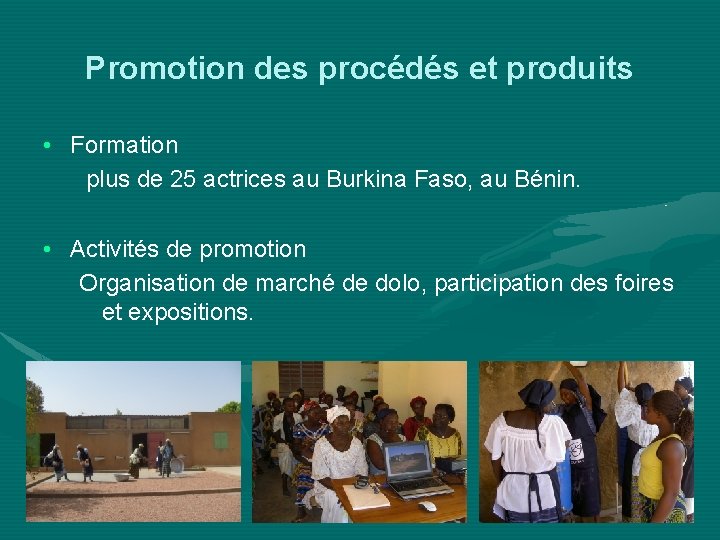 Promotion des procédés et produits

• Formation
plus de 25 actrices au Burkina Faso, au Bénin.

• Activités de promotion
Organisation de marché de dolo, participation des foires et expositions.